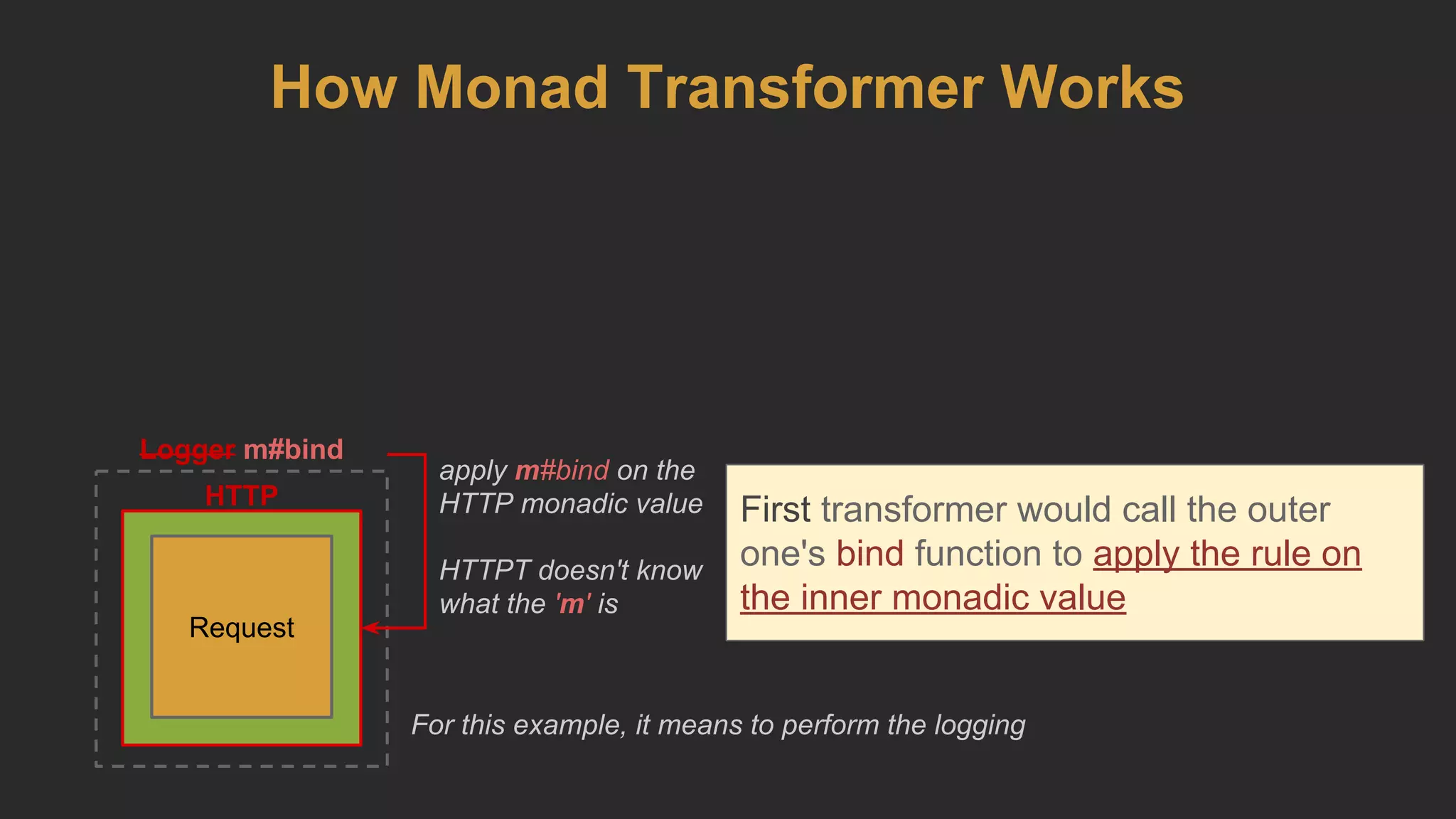 How Monad Transformer Works

Logger m#bind

HTTP

Request

apply m#bind on the HTTP monadic value

HTTPT doesn't know what the 'm' is

First transformer would call the outer one's bind function to apply the rule on the inner monadic value

For this example, it means to perform the logging